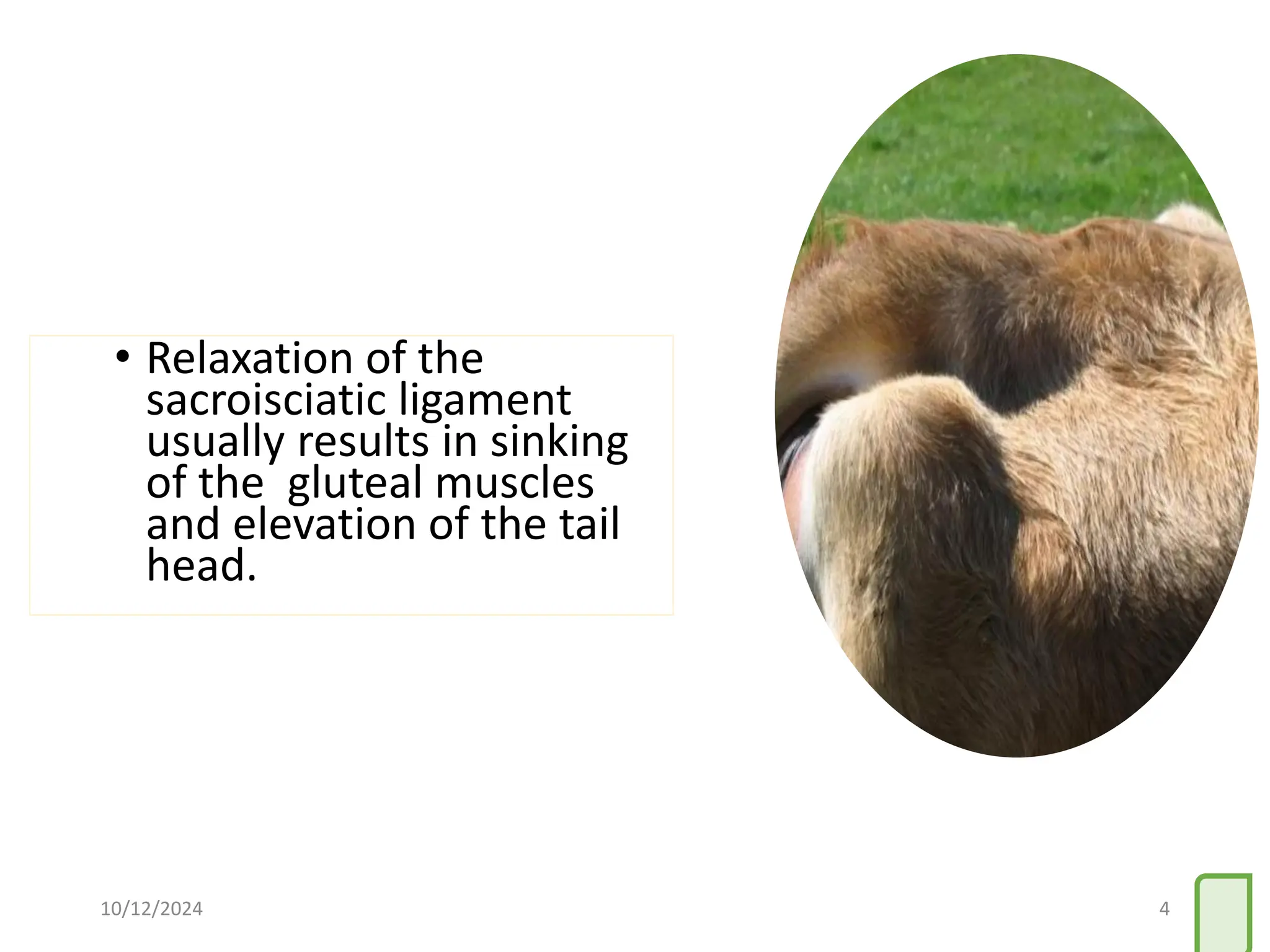 • Relaxation of the sacroisciatic ligament usually results in sinking of the  gluteal muscles and elevation of the tail head.

10/12/2024

4